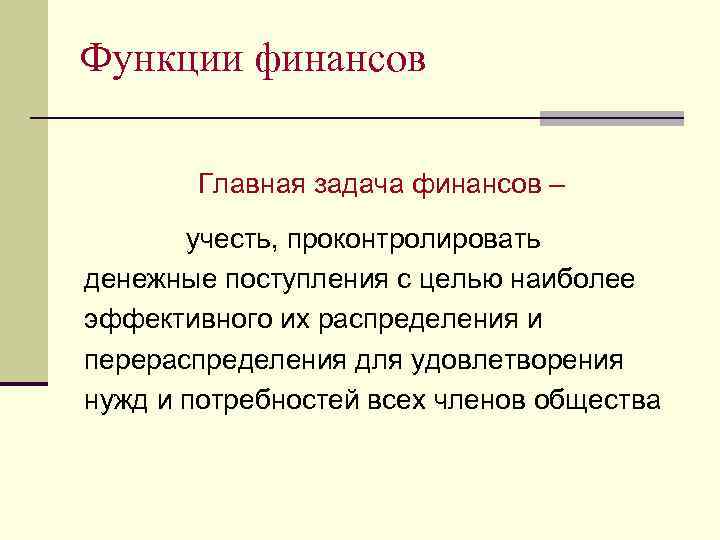 Функции финансов

Главная задача финансов –

учесть, проконтролировать денежные поступления с целью наиболее эффективного их распределения и перераспределения для удовлетворения нужд и потребностей всех членов общества